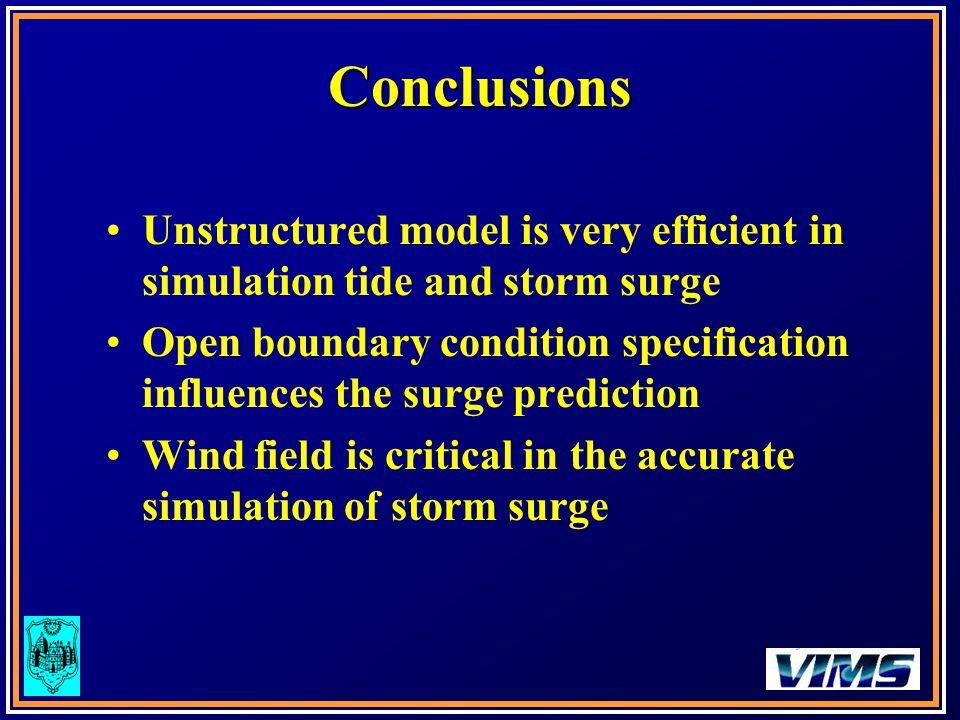 Conclusions

• Unstructured model is very efficient in simulation tide and storm surge
• Open boundary condition specification influences the surge prediction
• Wind field is critical in the accurate simulation of storm surge

VIMS